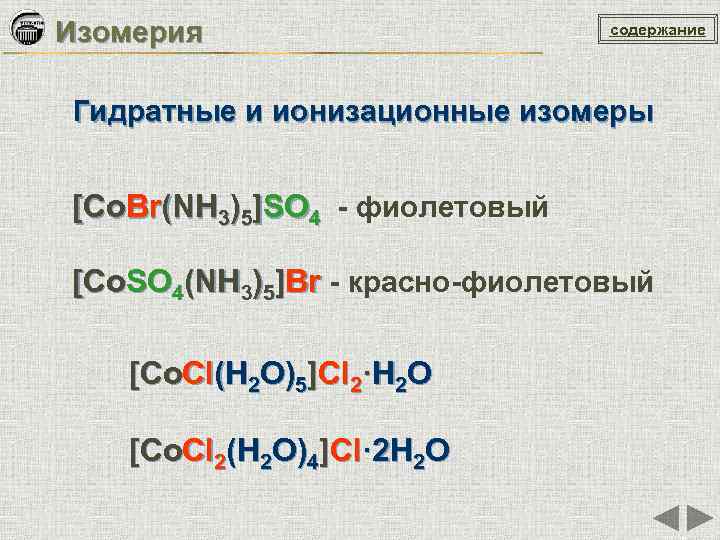 Изомерия

содержание

Гидратные и ионизационные изомеры

$[CoBr(NH_3)_5]SO_4$ - фиолетовый

$[CoSO_4(NH_3)_5]Br$ - красно-фиолетовый

$[CoCl(H_2O)_5]Cl_2 \cdot H_2O$

$[CoCl_2(H_2O)_4]Cl \cdot 2H_2O$